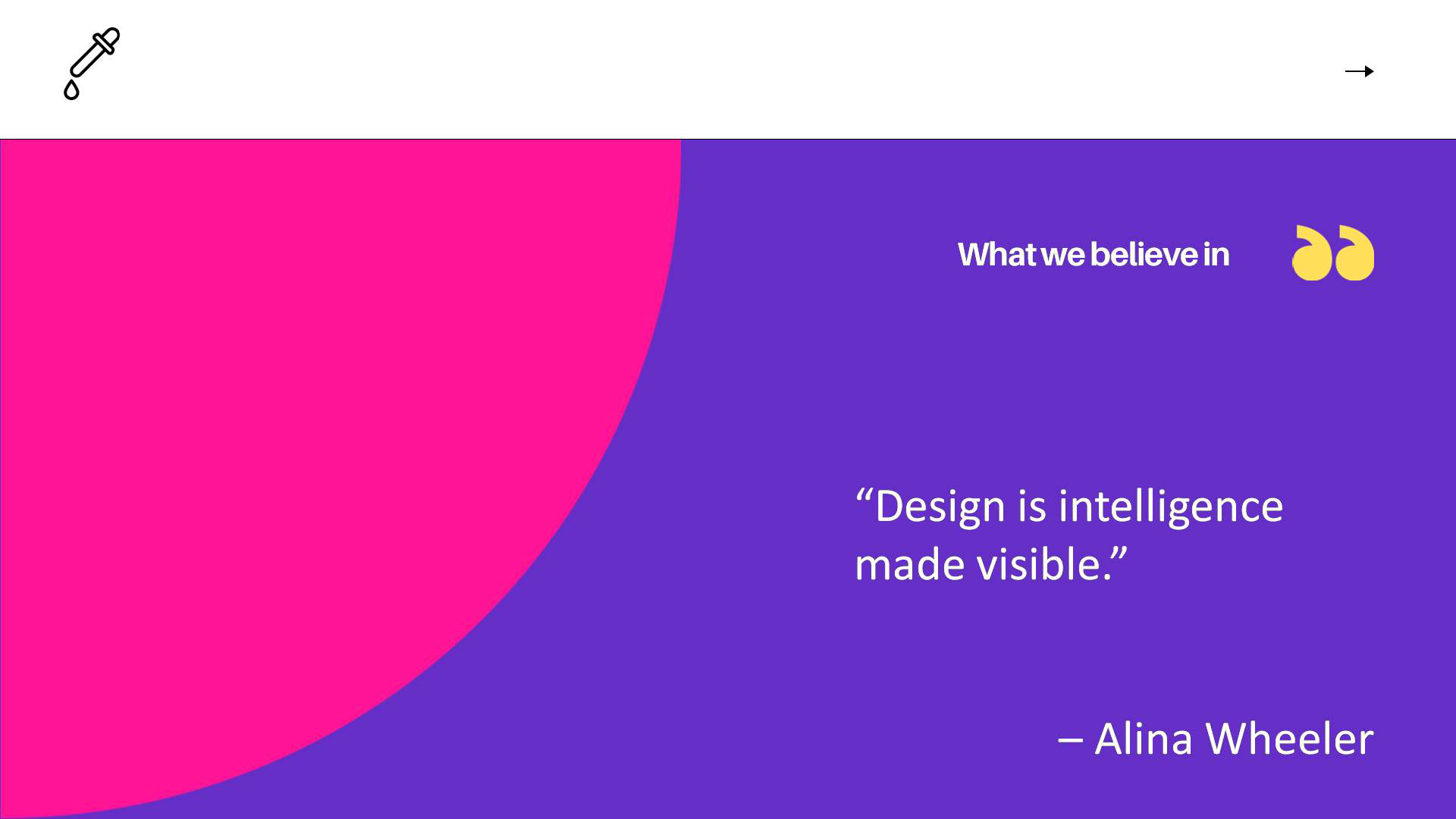 What we believe in

“Design is intelligence made visible.”

– Alina Wheeler